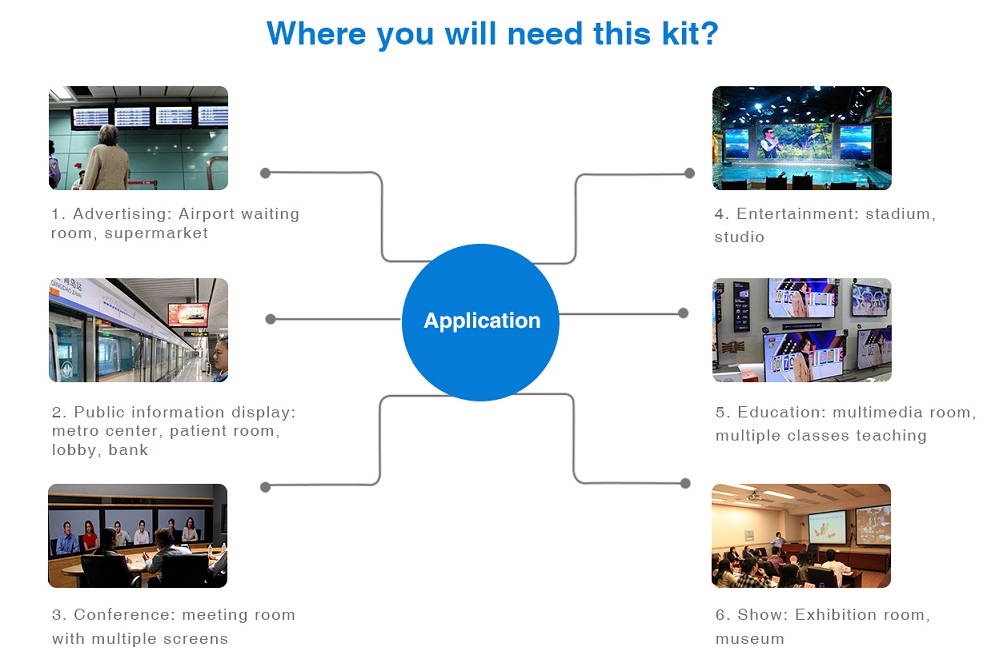 Where you will need this kit?

1. Advertising: Airport waiting room, supermarket

2. Public information display: metro center, patient room, lobby, bank

3. Conference: meeting room with multiple screens

Application

4. Entertainment: stadium, studio

5. Education: multimedia room, multiple classes teaching

6. Show: Exhibition room, museum